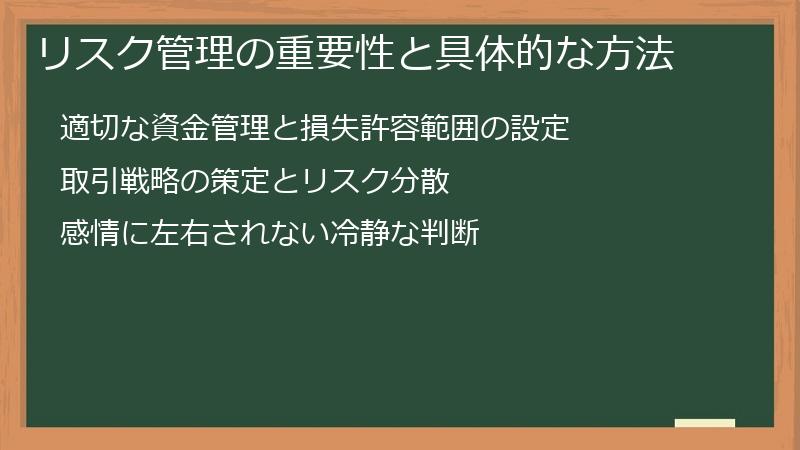 リスク管理の重要性と具体的な方法

適切な資金管理と損失許容範囲の設定

取引戦略の策定とリスク分散

感情に左右されない冷静な判断